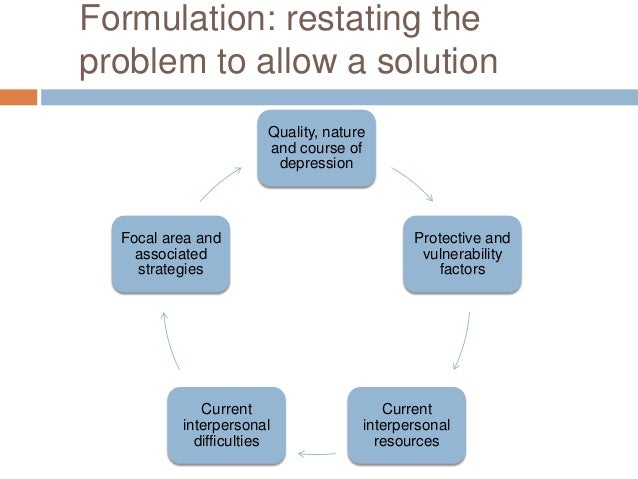 Formulation: restating the problem to allow a solution

Quality, nature and course of depression

Protective and vulnerability factors

Current interpersonal resources

Current interpersonal difficulties

Focal area and associated strategies